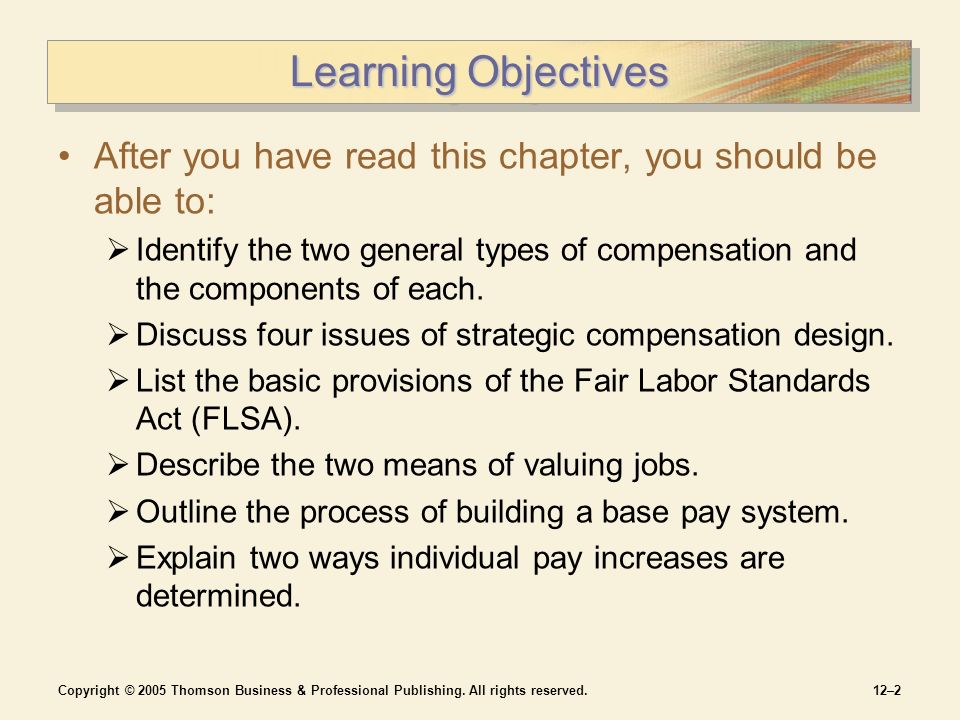 Learning Objectives

• After you have read this chapter, you should be able to:

➢ Identify the two general types of compensation and the components of each.

➢ Discuss four issues of strategic compensation design.

➢ List the basic provisions of the Fair Labor Standards Act (FLSA).

➢ Describe the two means of valuing jobs.

➢ Outline the process of building a base pay system.

➢ Explain two ways individual pay increases are determined.

Copyright © 2005 Thomson Business & Professional Publishing. All rights reserved.

12–2